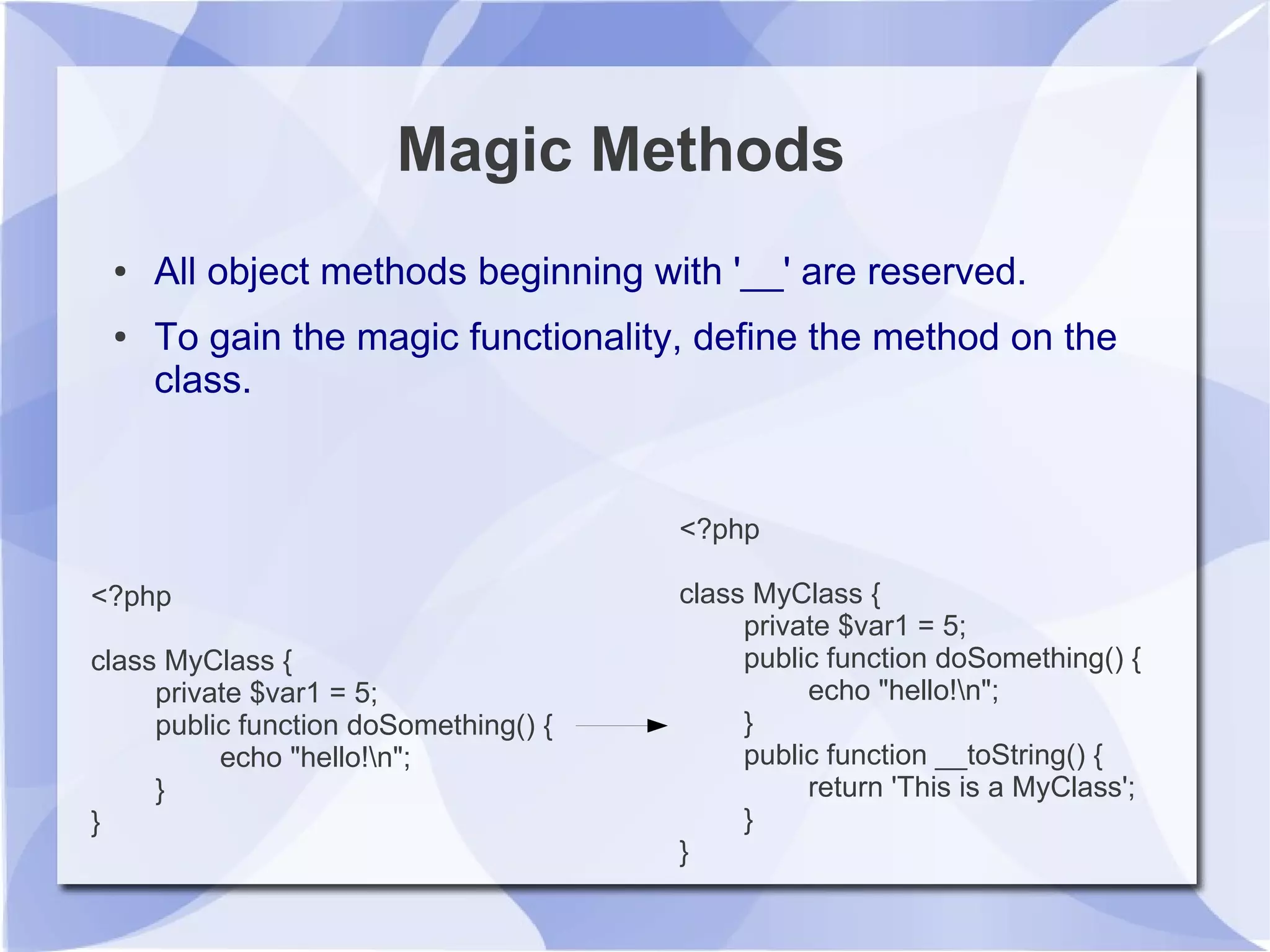 Magic Methods

• All object methods beginning with '__' are reserved.

• To gain the magic functionality, define the method on the class.

<?php

class MyClass {
	private $var1 = 5;
	public function doSomething() {
		echo "hello!\n";
	}
}

<?php

class MyClass {
	private $var1 = 5;
	public function doSomething() {
		echo "hello!\n";
	}
	public function __toString() {
		return 'This is a MyClass';
	}
}